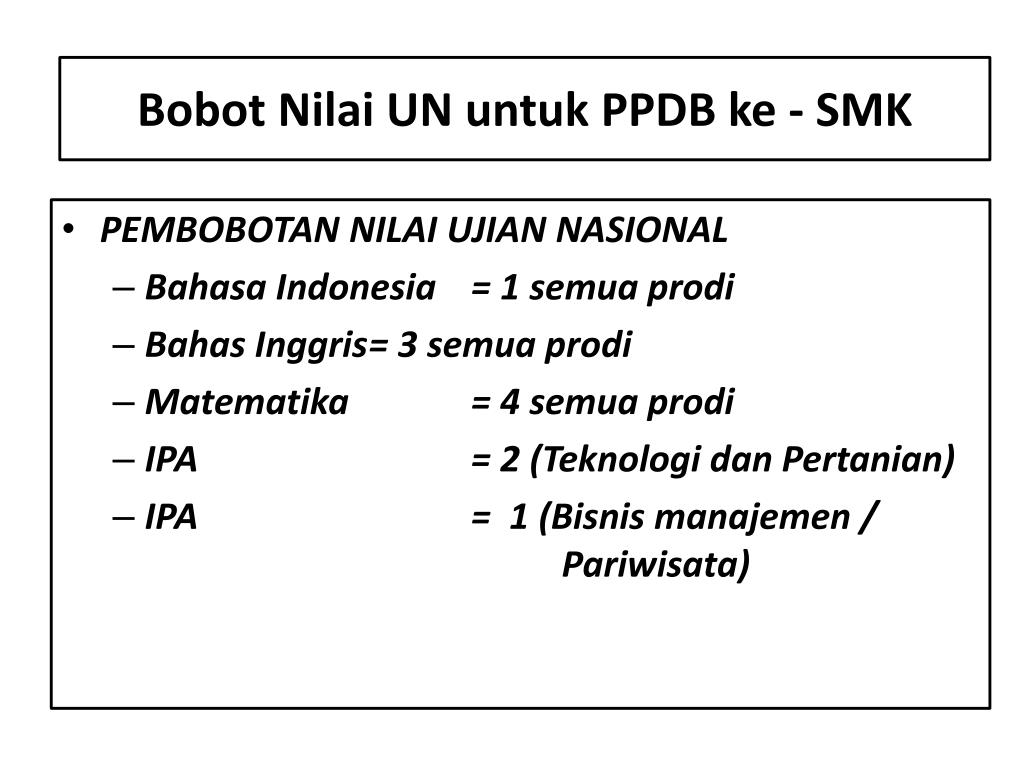 Bobot Nilai UN untuk PPDB ke - SMK

• PEMBOBOTAN NILAI UJIAN NASIONAL
– Bahasa Indonesia = 1 semua prodi
– Bahas Inggris= 3 semua prodi
– Matematika = 4 semua prodi
– IPA = 2 (Teknologi dan Pertanian)
– IPA = 1 (Bisnis manajemen / Pariwisata)